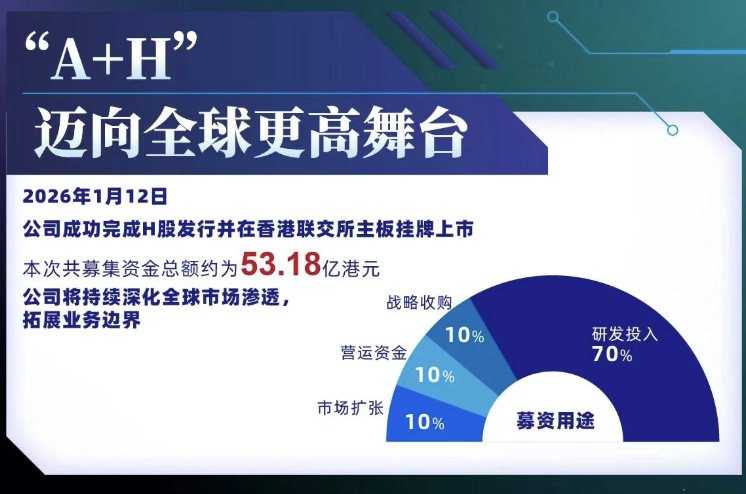 “A+H”
迈向全球更高舞台

2026年1月12日
公司成功完成H股发行并在香港联交所主板挂牌上市
本次共募集资金总额约为53.18亿港元
公司将持续深化全球市场渗透，拓展业务边界

战略收购
10%
营运资金
10%
市场扩张
10%
研发投入
70%
募资用途